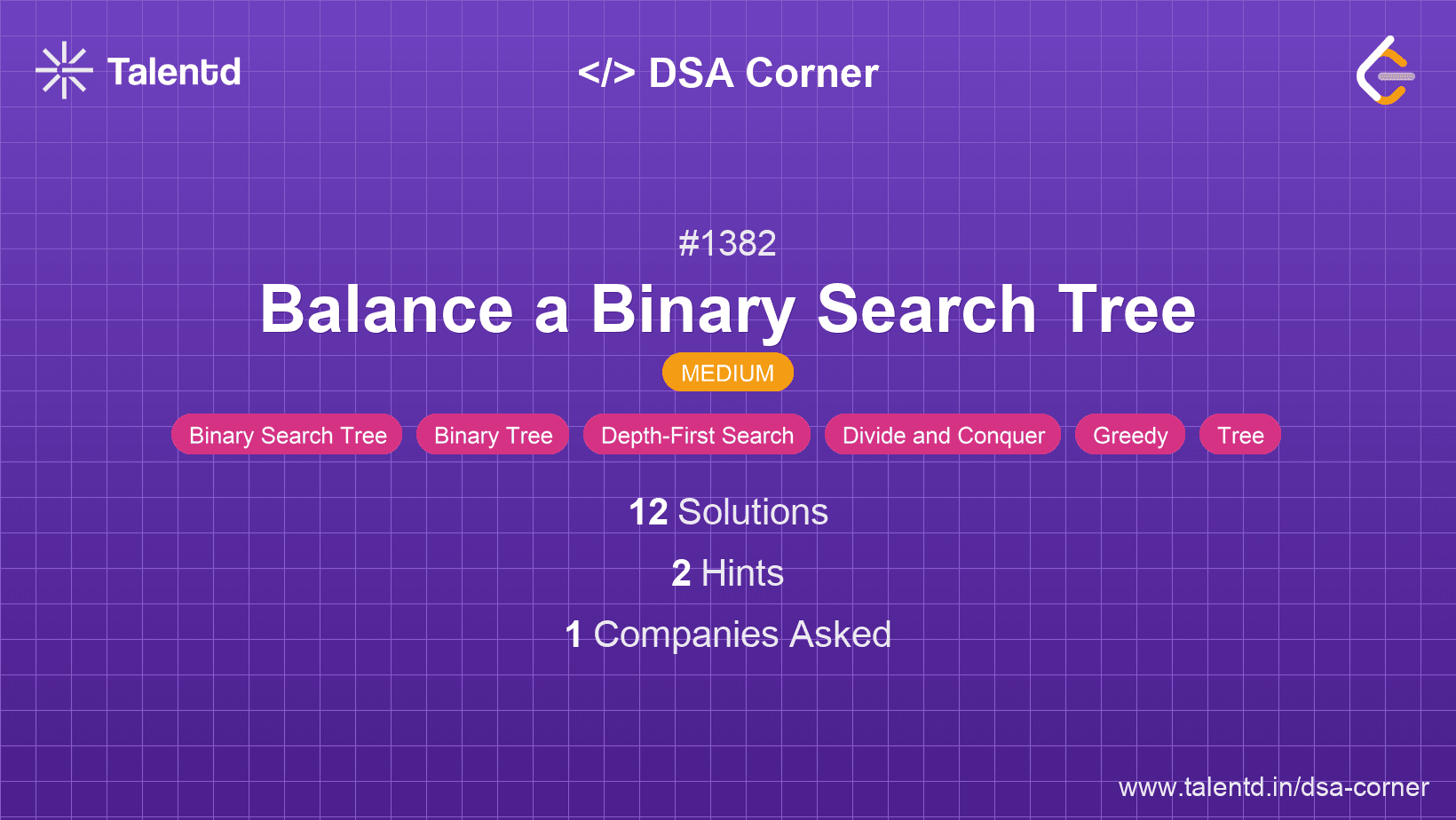 Talentd

</> DSA Corner

#1382

Balance a Binary Search Tree

MEDIUM

Binary Search Tree Binary Tree Depth-First Search Divide and Conquer Greedy Tree

12 Solutions

2 Hints

1 Companies Asked

www.talentd.in/dsa-corner